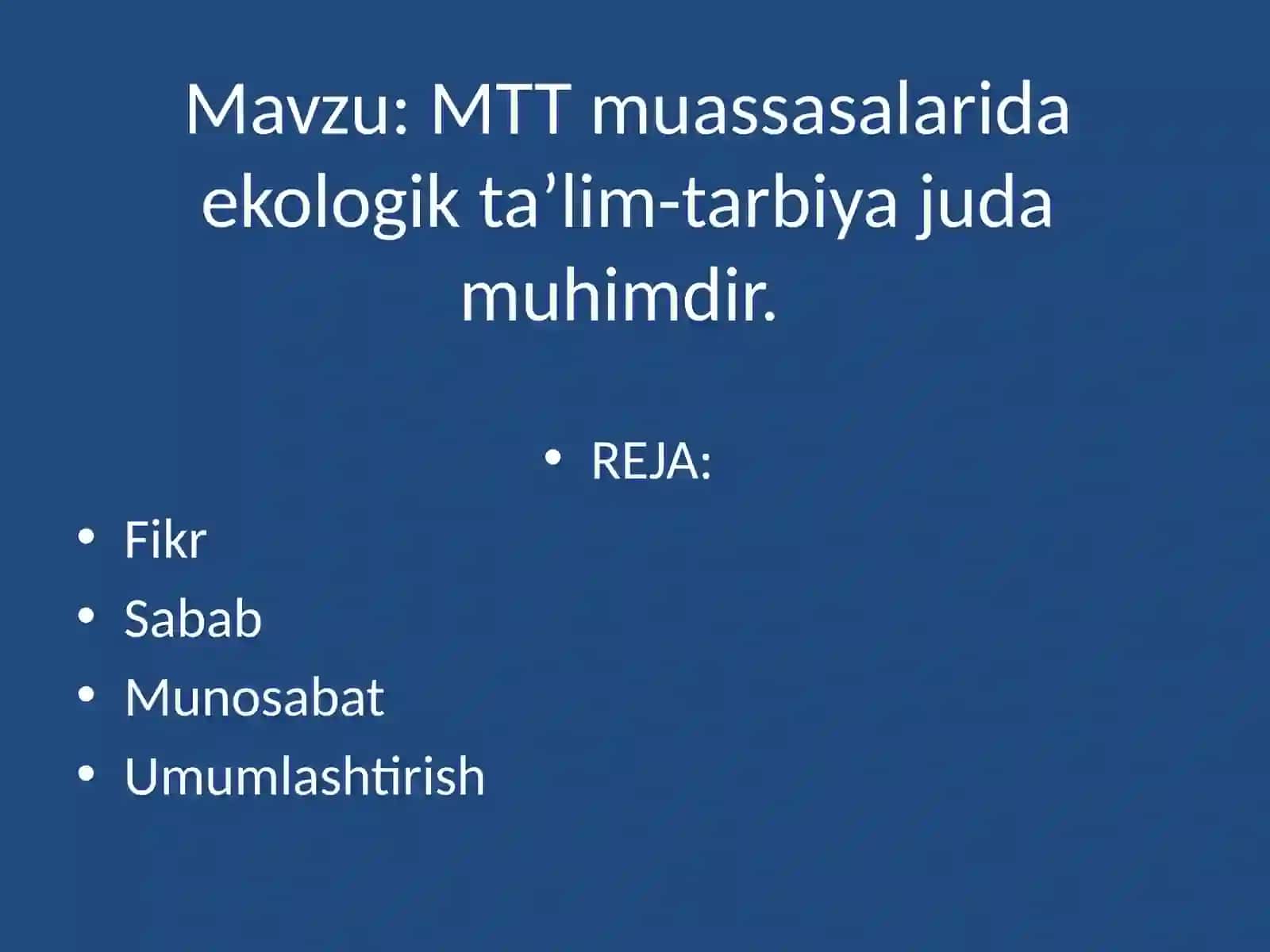 Mavzu: MTT muassasalarida ekologik ta’lim-tarbiya juda muhimdir.

• REJA:

• Fikr
• Sabab
• Munosabat
• Umumlashtirish